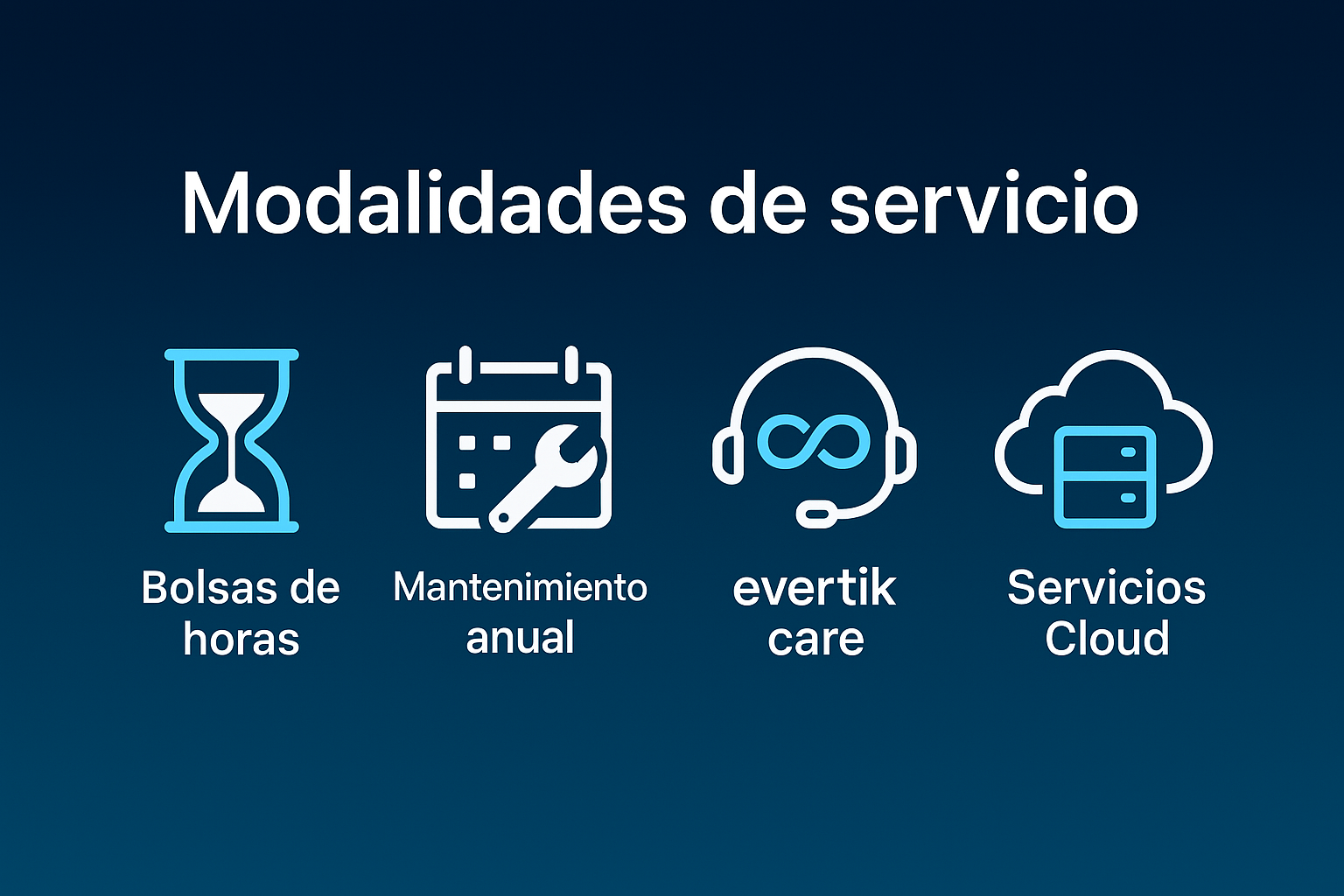 Modalidades de servicio

Bolsas de horas

Mantenimiento anual

evertik care

Servicios Cloud